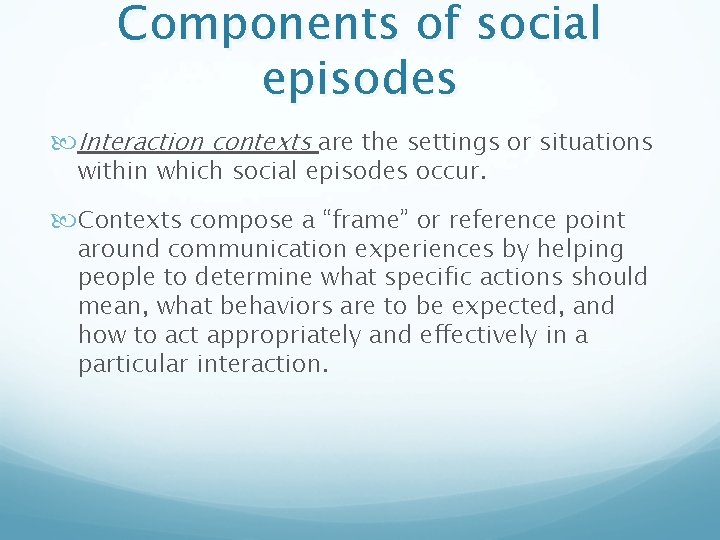 Components of social episodes

Interaction contexts are the settings or situations within which social episodes occur.

Contexts compose a “frame” or reference point around communication experiences by helping people to determine what specific actions should mean, what behaviors are to be expected, and how to act appropriately and effectively in a particular interaction.